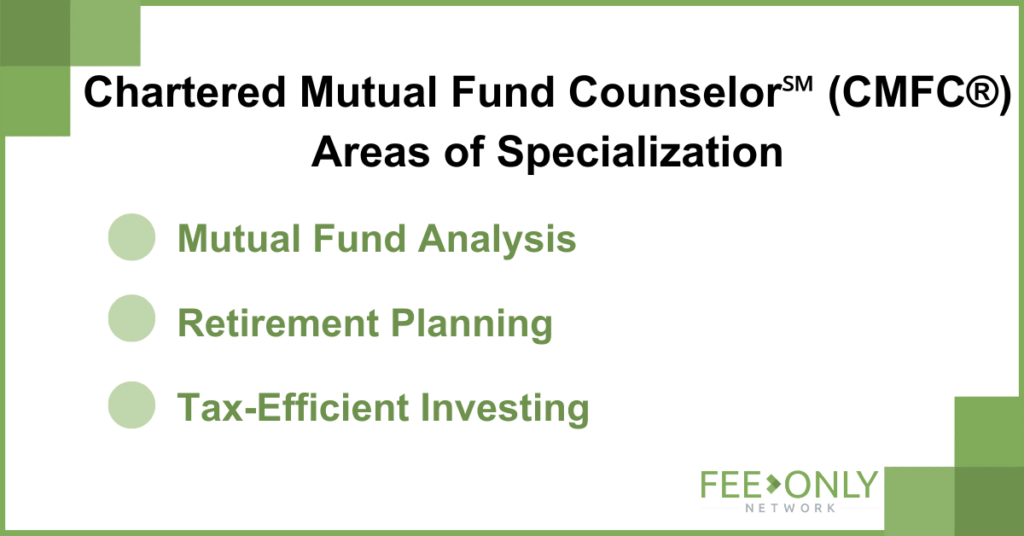 Chartered Mutual Fund Counselor℠ (CMFC®) Areas of Specialization

Mutual Fund Analysis

Retirement Planning

Tax-Efficient Investing

FEE ONLY
NETWORK